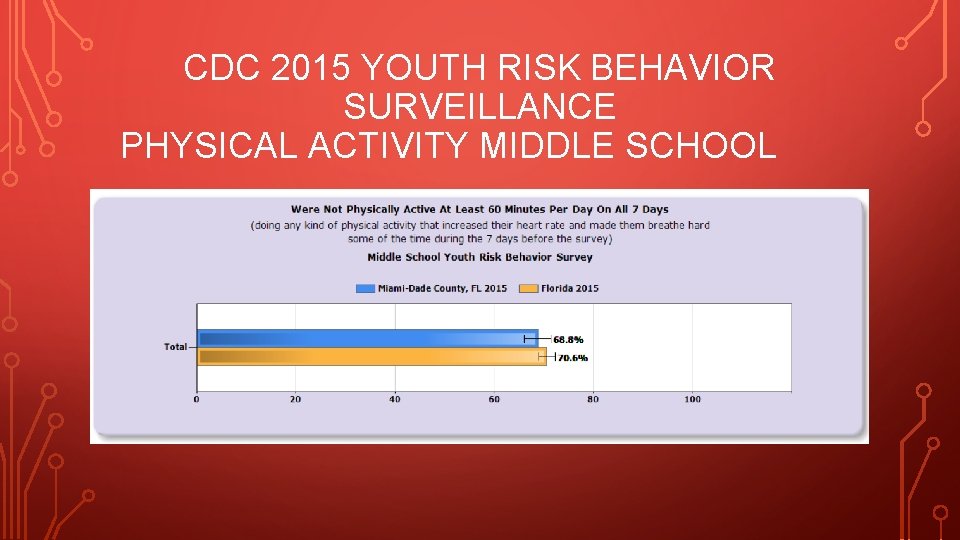 CDC 2015 YOUTH RISK BEHAVIOR SURVEILLANCE
PHYSICAL ACTIVITY MIDDLE SCHOOL

Were Not Physically Active At Least 60 Minutes Per Day On All 7 Days
(doing any kind of physical activity that increased their heart rate and made them breathe hard some of the time during the 7 days before the survey)
Middle School Youth Risk Behavior Survey

Miami-Dade County, FL 2015
Florida 2015

Total
68.8%
70.6%

0
20
40
60
80
100